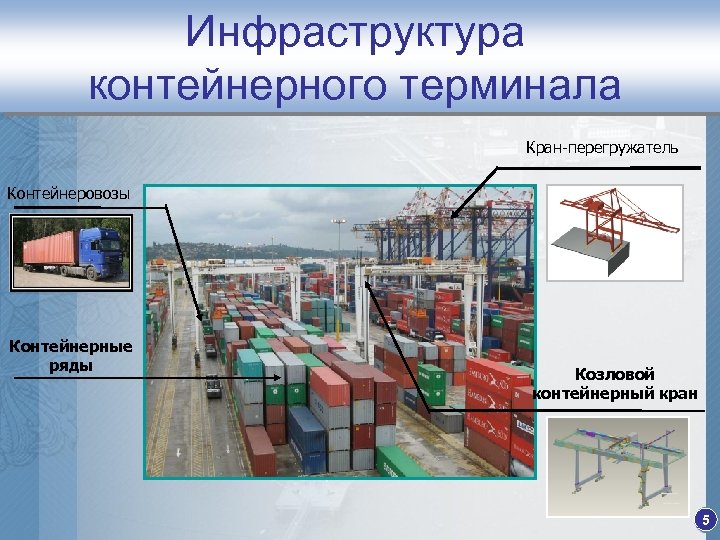 Инфраструктура контейнерного терминала

Кран-перегружатель

Контейнеровозы

Контейнерные ряды

Козловой контейнерный кран

5